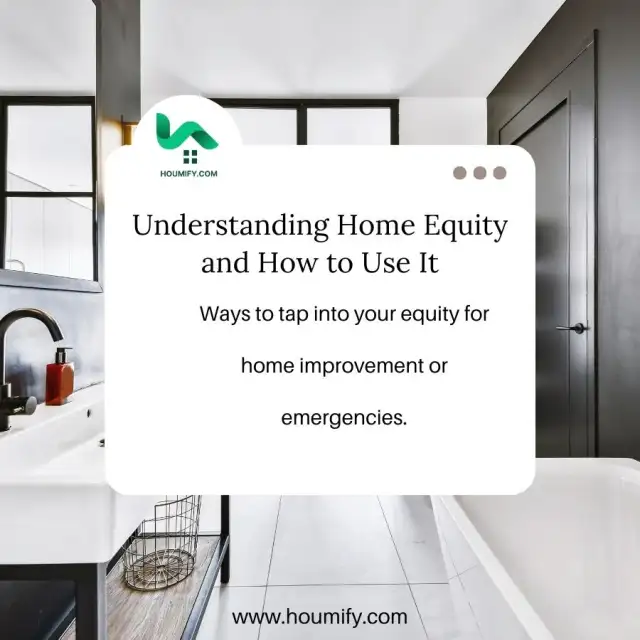 HOUMIFY.COM

Understanding Home Equity and How to Use It

Ways to tap into your equity for home improvement or emergencies.

www.houmify.com